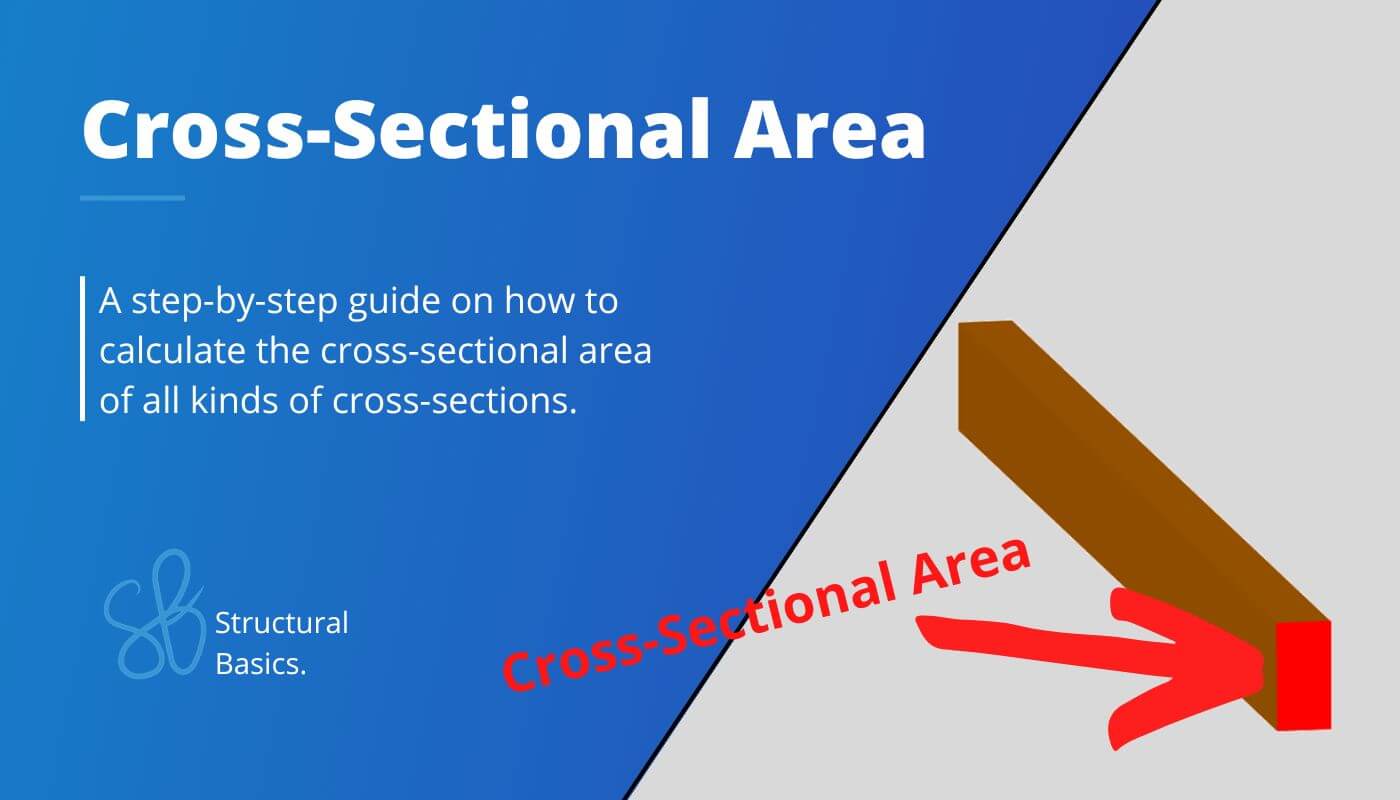 Cross-Sectional Area

A step-by-step guide on how to calculate the cross-sectional area of all kinds of cross-sections.

SB Structural Basics.

Cross-Sectional Area